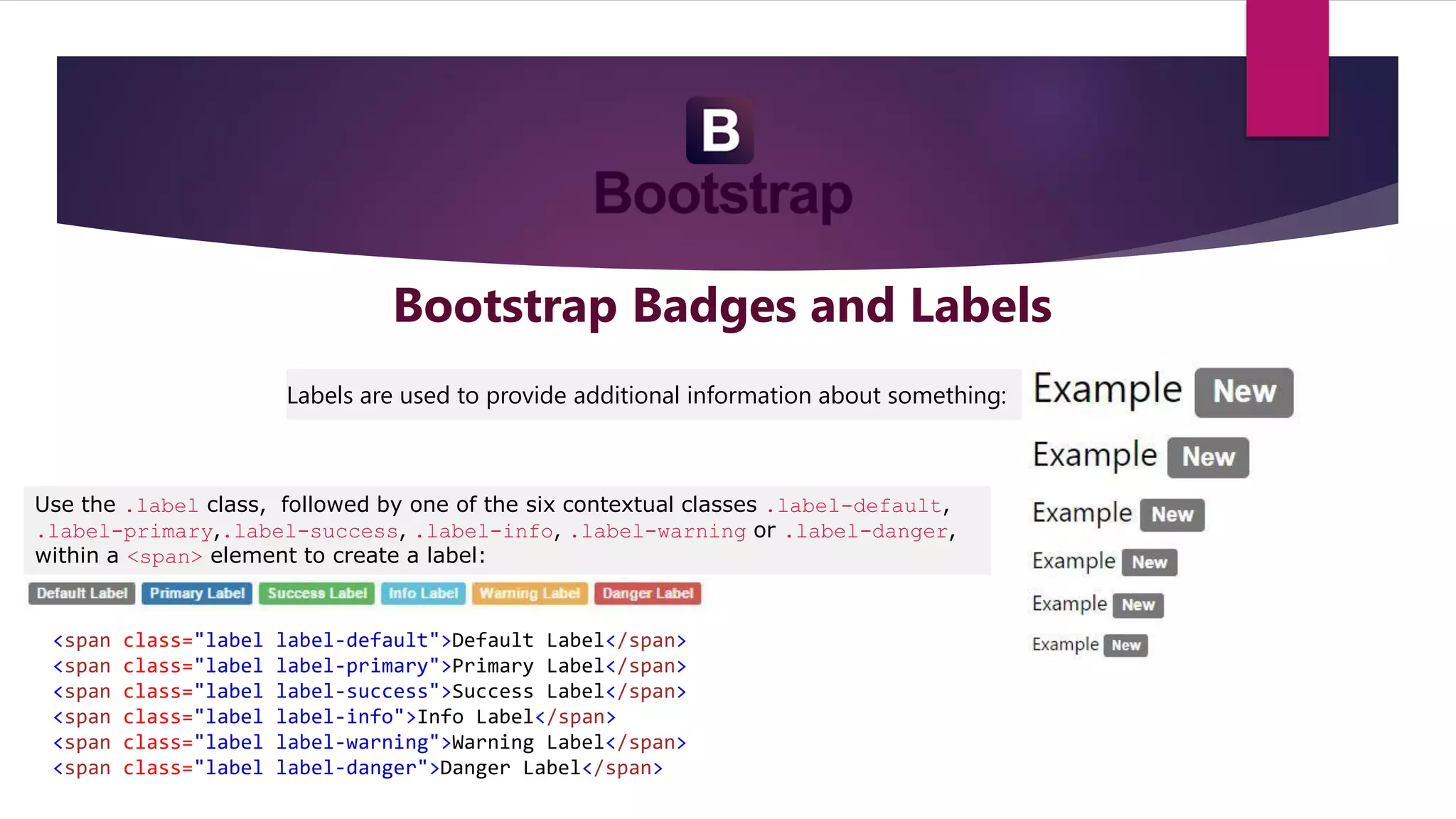 B
Bootstrap

Bootstrap Badges and Labels

Labels are used to provide additional information about something:

Example New

Example New

Example New

Example New

Example New

Example New

Use the .label class, followed by one of the six contextual classes .label-default, .label-primary,.label-success, .label-info, .label-warning or .label-danger, within a <span> element to create a label:

Default Label Primary Label Success Label Info Label Warning Label Danger Label

<span class="label label-default">Default Label</span>
<span class="label label-primary">Primary Label</span>
<span class="label label-success">Success Label</span>
<span class="label label-info">Info Label</span>
<span class="label label-warning">Warning Label</span>
<span class="label label-danger">Danger Label</span>